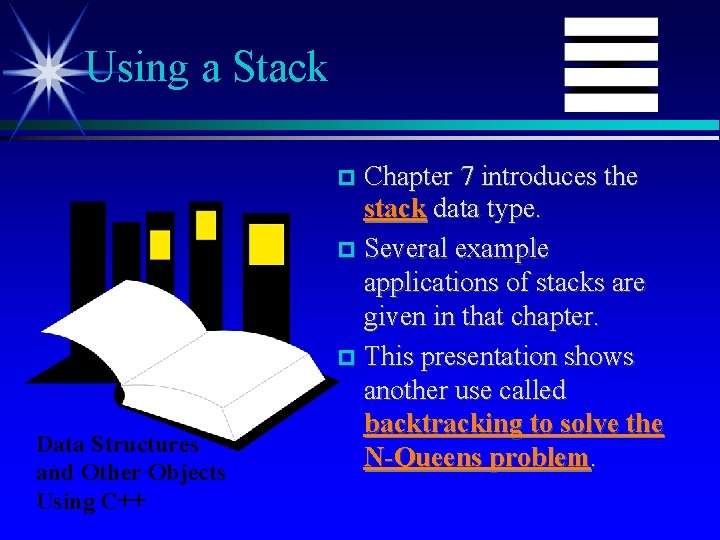 Using a Stack

Chapter 7 introduces the stack data type.

Several example applications of stacks are given in that chapter.

This presentation shows another use called backtracking to solve the N-Queens problem.

Data Structures and Other Objects Using C++